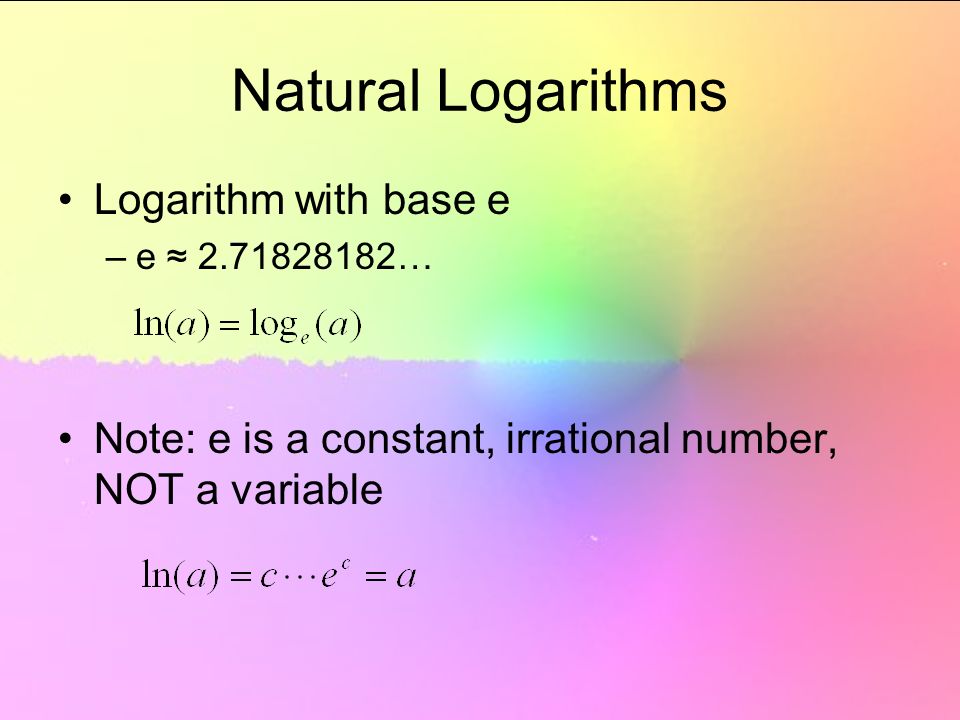 Natural Logarithms

• Logarithm with base e

– e ≈ 2.71828182…

$\ln(a) = \log_e(a)$

• Note: e is a constant, irrational number, NOT a variable

$\ln(a) = c \cdots e^c = a$